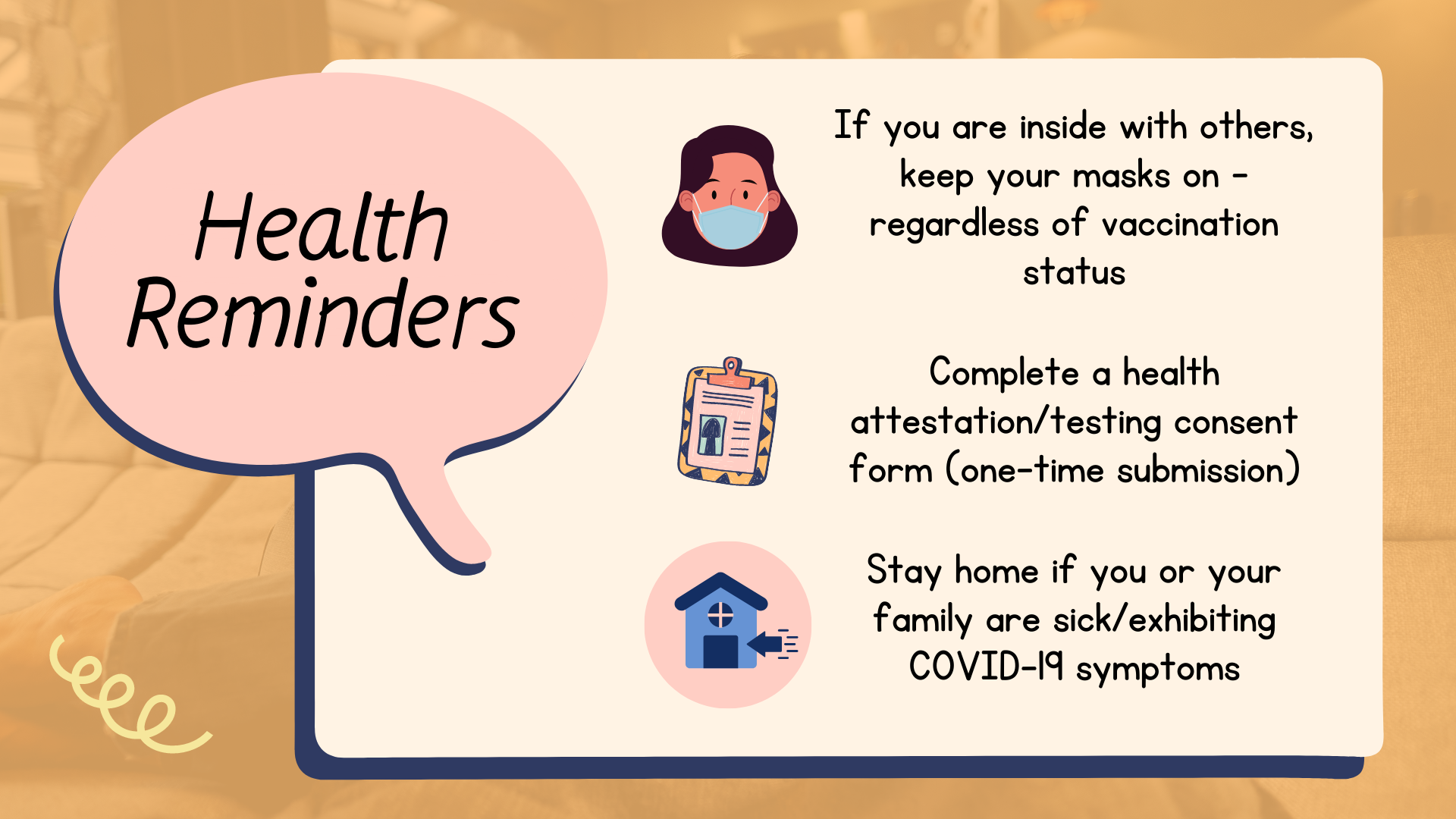 Health Reminders

If you are inside with others, keep your masks on - regardless of vaccination status

Complete a health attestation/testing consent form (one-time submission)

Stay home if you or your family are sick/exhibiting COVID-19 symptoms